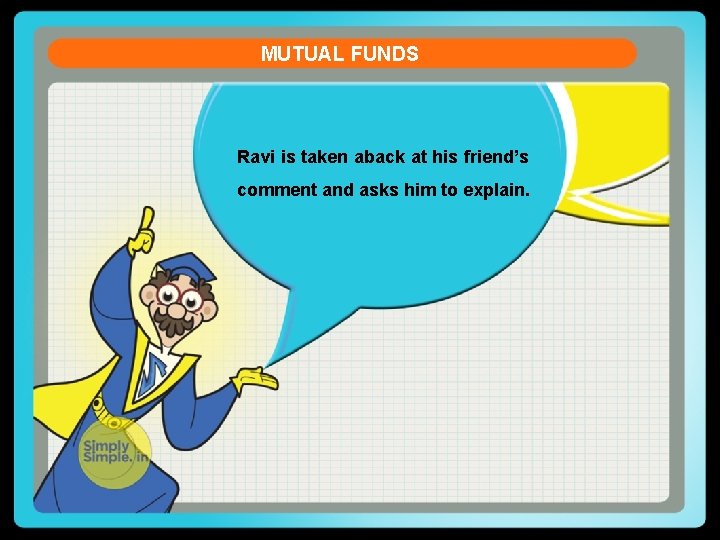 MUTUAL FUNDS

Ravi is taken aback at his friend's comment and asks him to explain.

Simply Simple.in